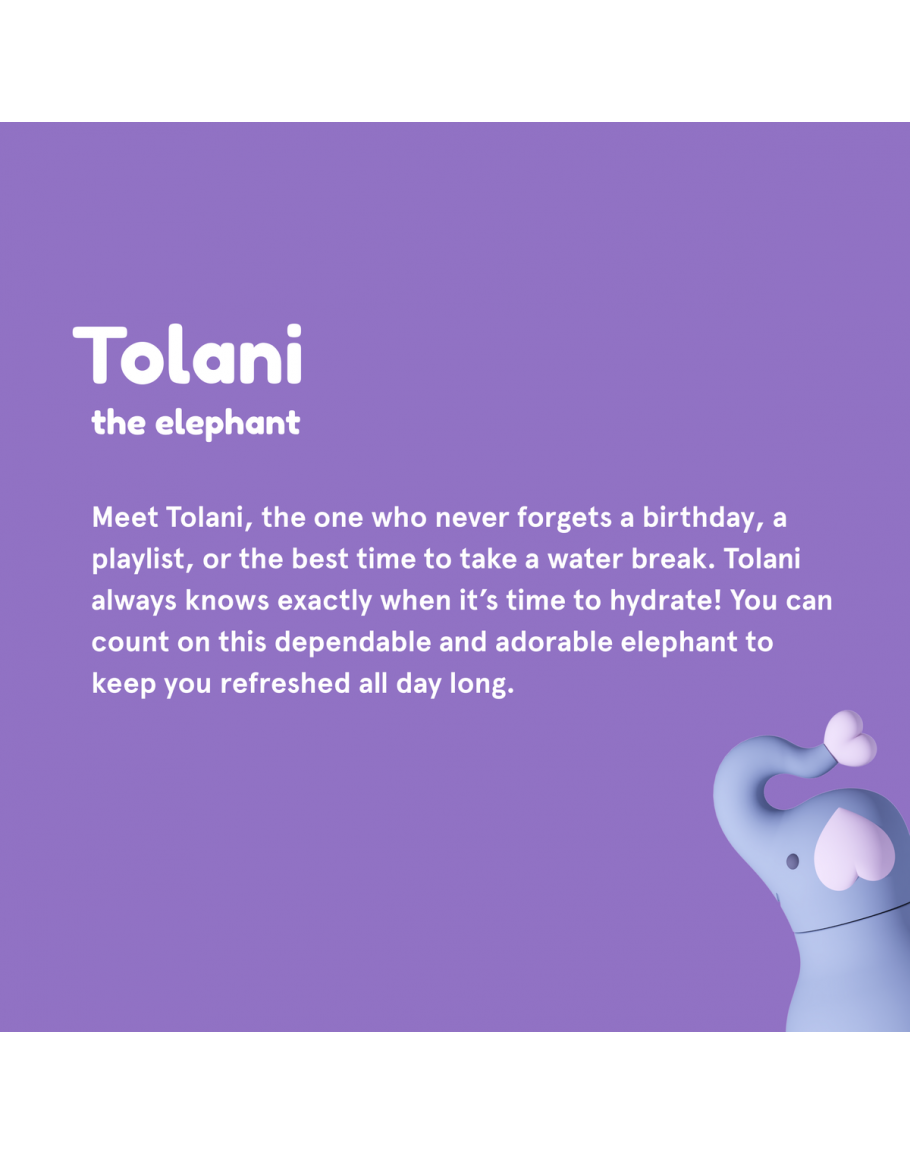 Tolani
the elephant

Meet Tolani, the one who never forgets a birthday, a playlist, or the best time to take a water break. Tolani always knows exactly when it’s time to hydrate! You can count on this dependable and adorable elephant to keep you refreshed all day long.